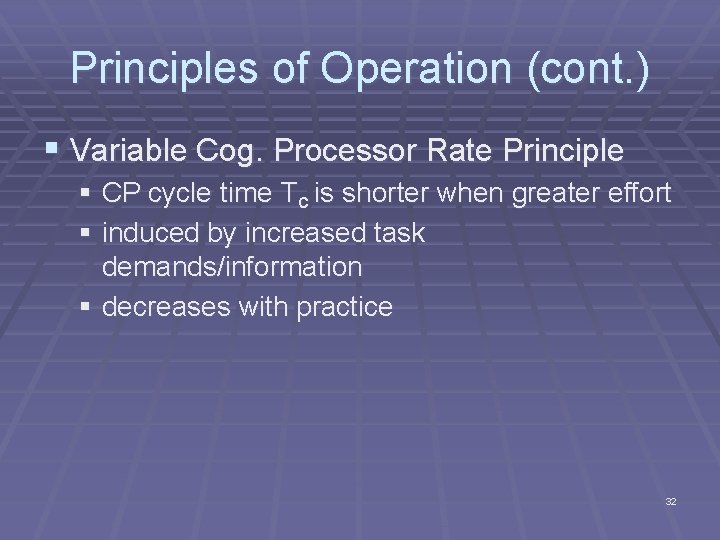 Principles of Operation (cont.)

▪ Variable Cog. Processor Rate Principle

▪ CP cycle time $T_c$ is shorter when greater effort

▪ induced by increased task demands/information

▪ decreases with practice

32